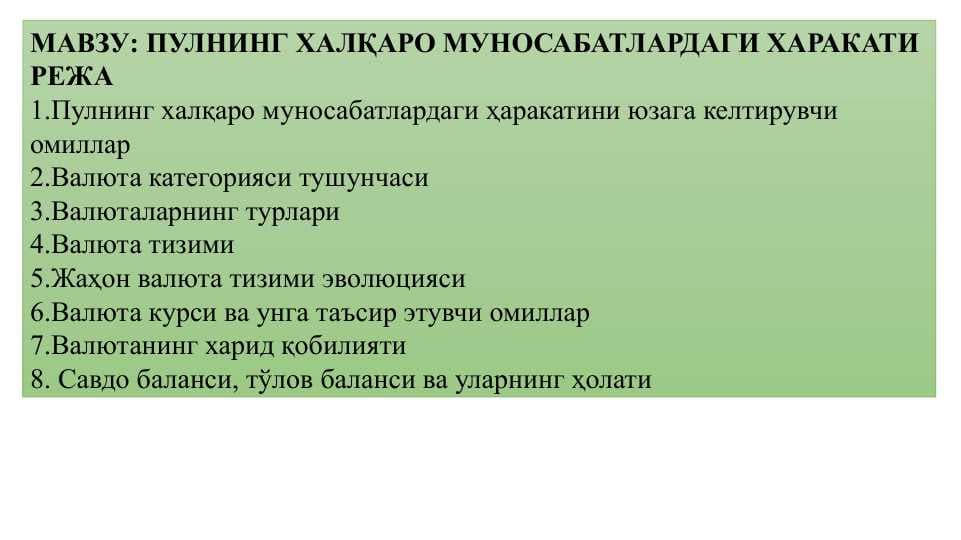 МАВЗУ: ПУЛНИНГ ХАЛҚАРО МУНОСАБАТЛАРДАГИ ХАРАКАТИ
РЕЖА
1.Пулнинг халқаро муносабатлардаги ҳаракатини юзага келтирувчи омиллар
2.Валюта категорияси тушунчаси
3.Валюталарнинг турлари
4.Валюта тизими
5.Жаҳон валюта тизими эволюцияси
6.Валюта курси ва унга таъсир этувчи омиллар
7.Валютанинг харид қобилияти
8. Савдо баланси, тўлов баланси ва уларнинг ҳолати